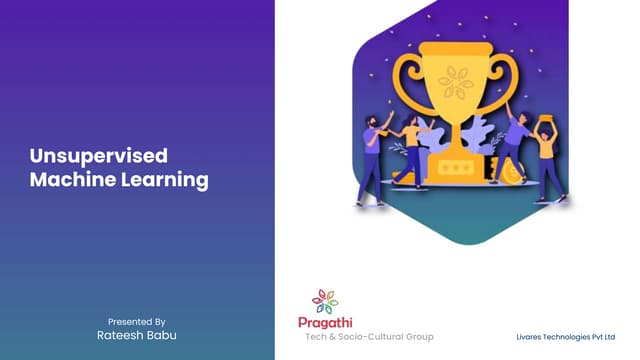 Unsupervised Machine Learning

Presented By
Rateesh Babu

Pragathi
Tech & Socio-Cultural Group

Livares Technologies Pvt Ltd